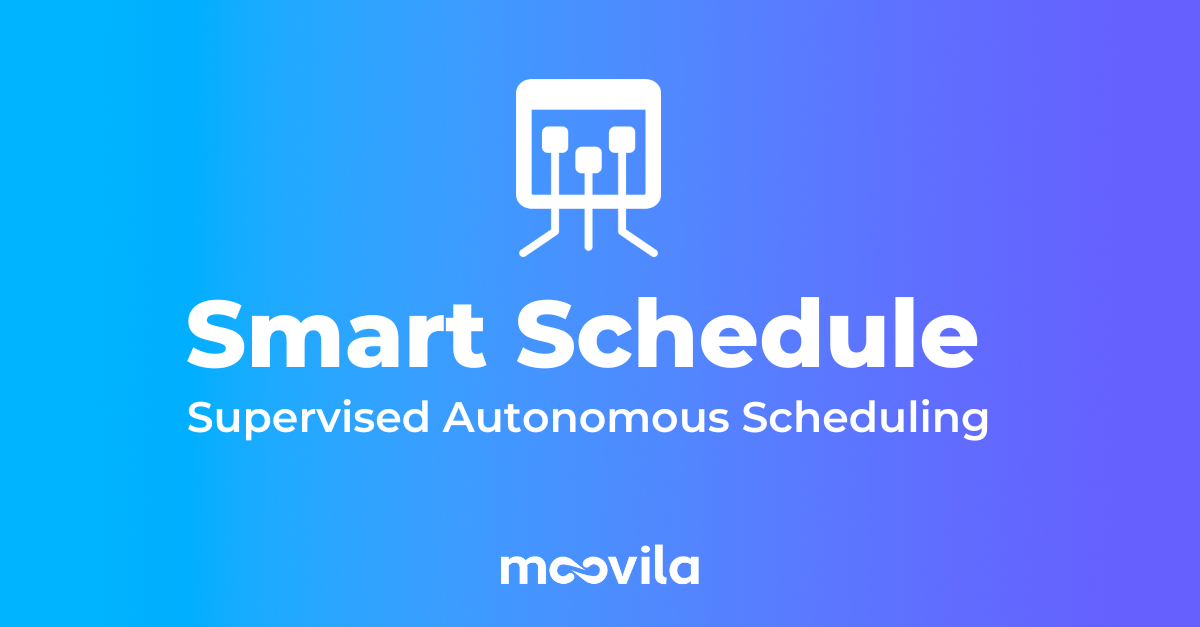 Smart Schedule

Supervised Autonomous Scheduling

moovila